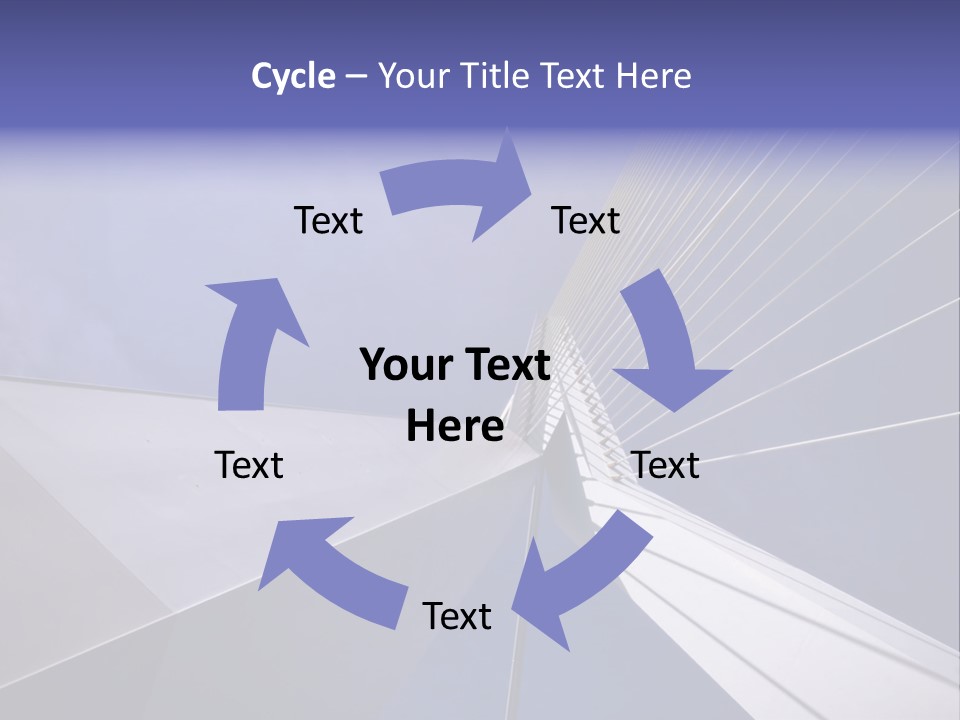 Cycle – Your Title Text Here

Text

Text

Your Text Here

Text

Text

Text